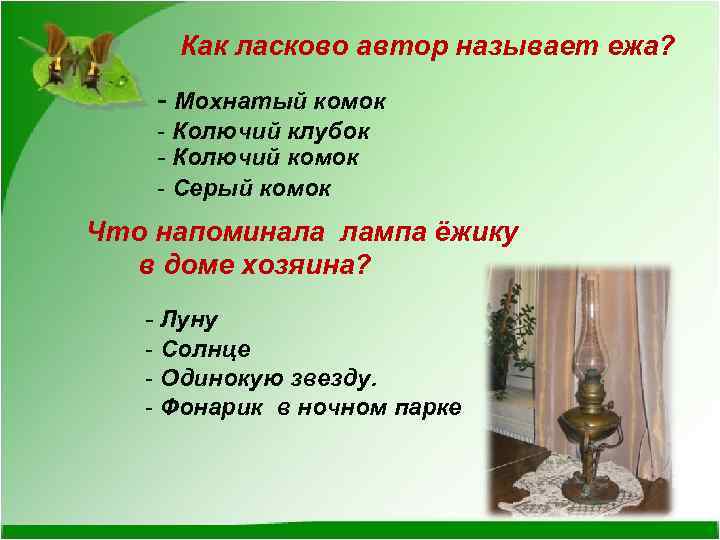 Как ласково автор называет ежа?

- Мохнатый комок
- Колючий клубок
- Колючий комок
- Серый комок

Что напоминала лампа ёжику в доме хозяина?

- Луну
- Солнце
- Одинокую звезду.
- Фонарик в ночном парке